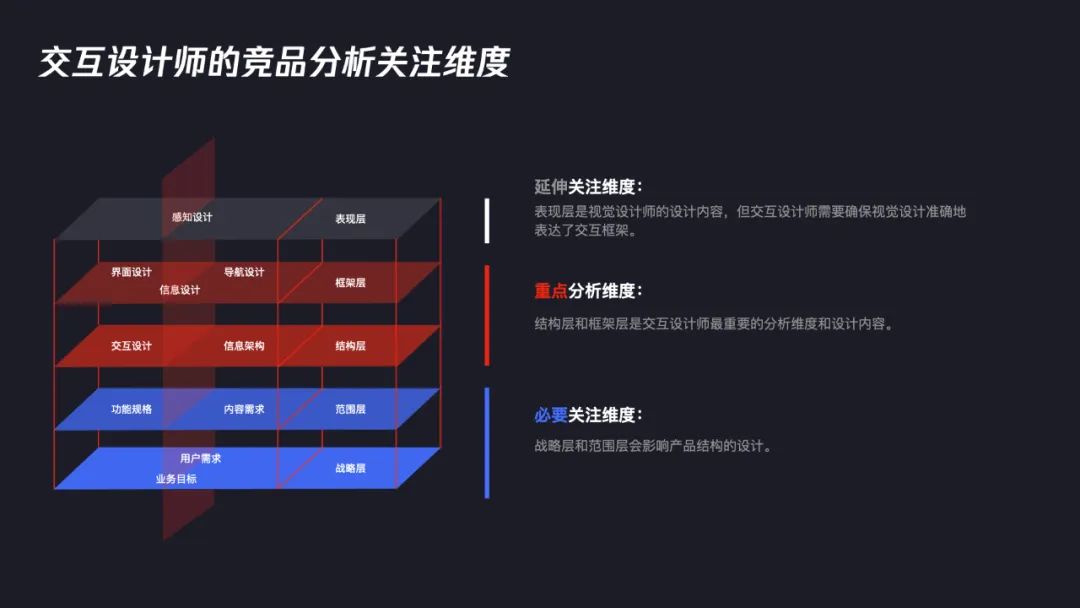 交互设计师的竞品分析关注维度

感知设计
表现层

界面设计
导航设计
信息设计
框架层

交互设计
信息架构
结构层

功能规格
内容需求
范围层

用户需求
业务目标
战略层

延伸关注维度：

表现层是视觉设计师的设计内容，但交互设计师需要确保视觉设计准确地表达了交互框架。

重点分析维度：

结构层和框架层是交互设计师最重要的分析维度和设计内容。

必要关注维度：

战略层和范围层会影响产品结构的设计。